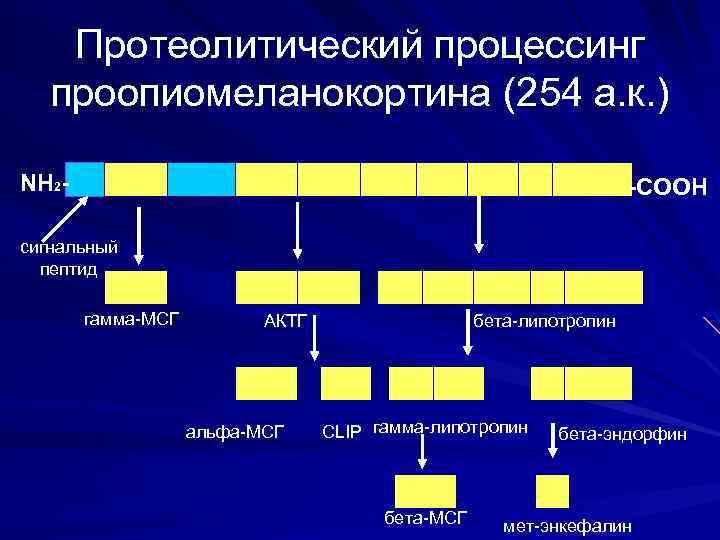 Протеолитический процессинг проопиомеланокортина (254 а.к.)

$NH_2$-

-COOH

сигнальный пептид

гамма-МСГ

АКТГ

бета-липотропин

альфа-МСГ

CLIP

гамма-липотропин

бета-эндорфин

бета-МСГ

мет-энкефалин